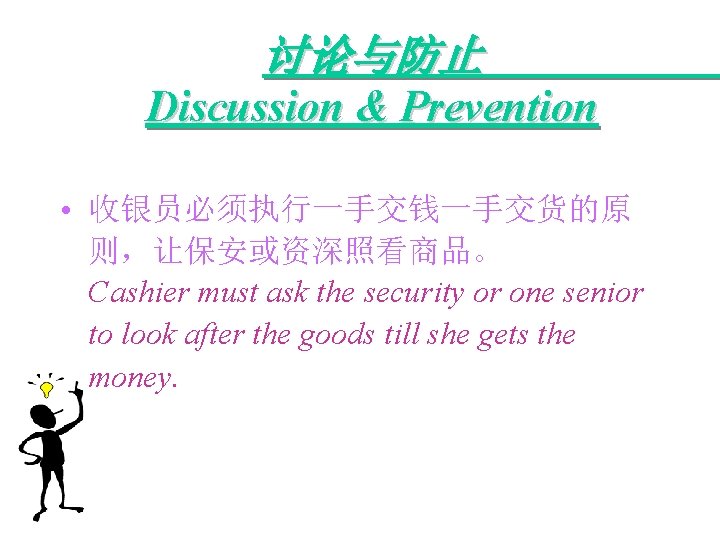 讨论与防止
Discussion & Prevention

• 收银员必须执行一手交钱一手交货的原则，让保安或资深照看商品。
Cashier must ask the security or one senior to look after the goods till she gets the money.